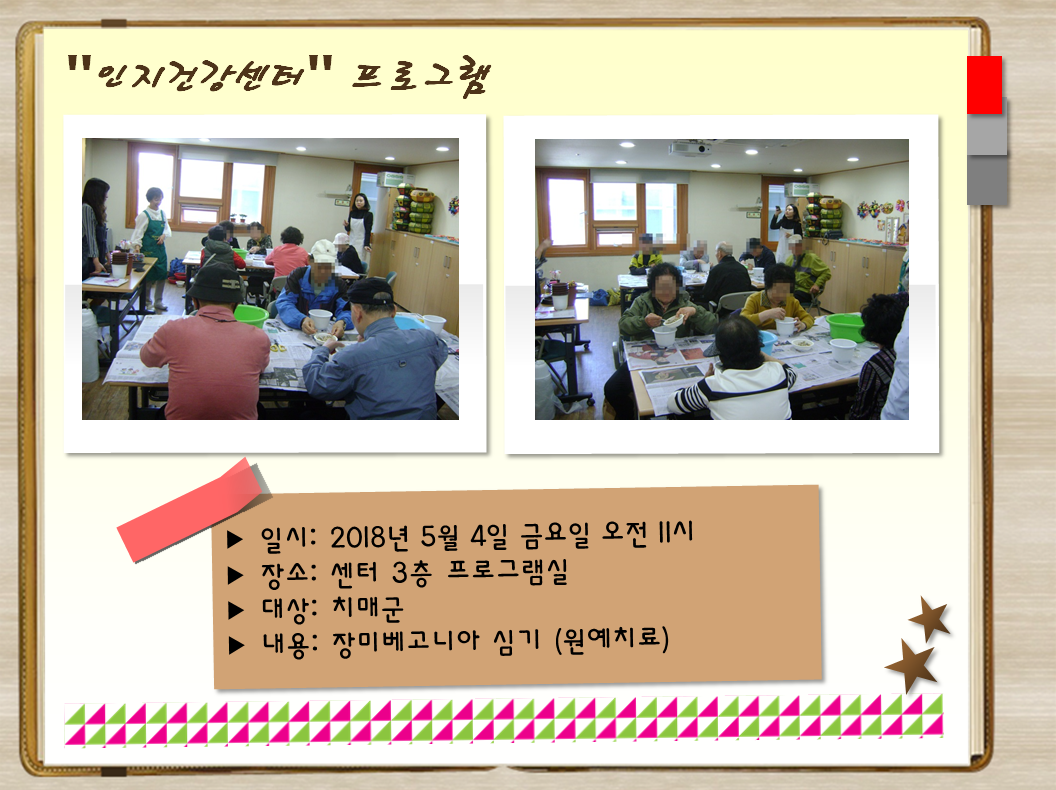 "인지건강센터" 프로그램

▶ 일시: 2018년 5월 4일 금요일 오전 11시
▶ 장소: 센터 3층 프로그램실
▶ 대상: 치매군
▶ 내용: 장미베고니아 심기 (원예치료)